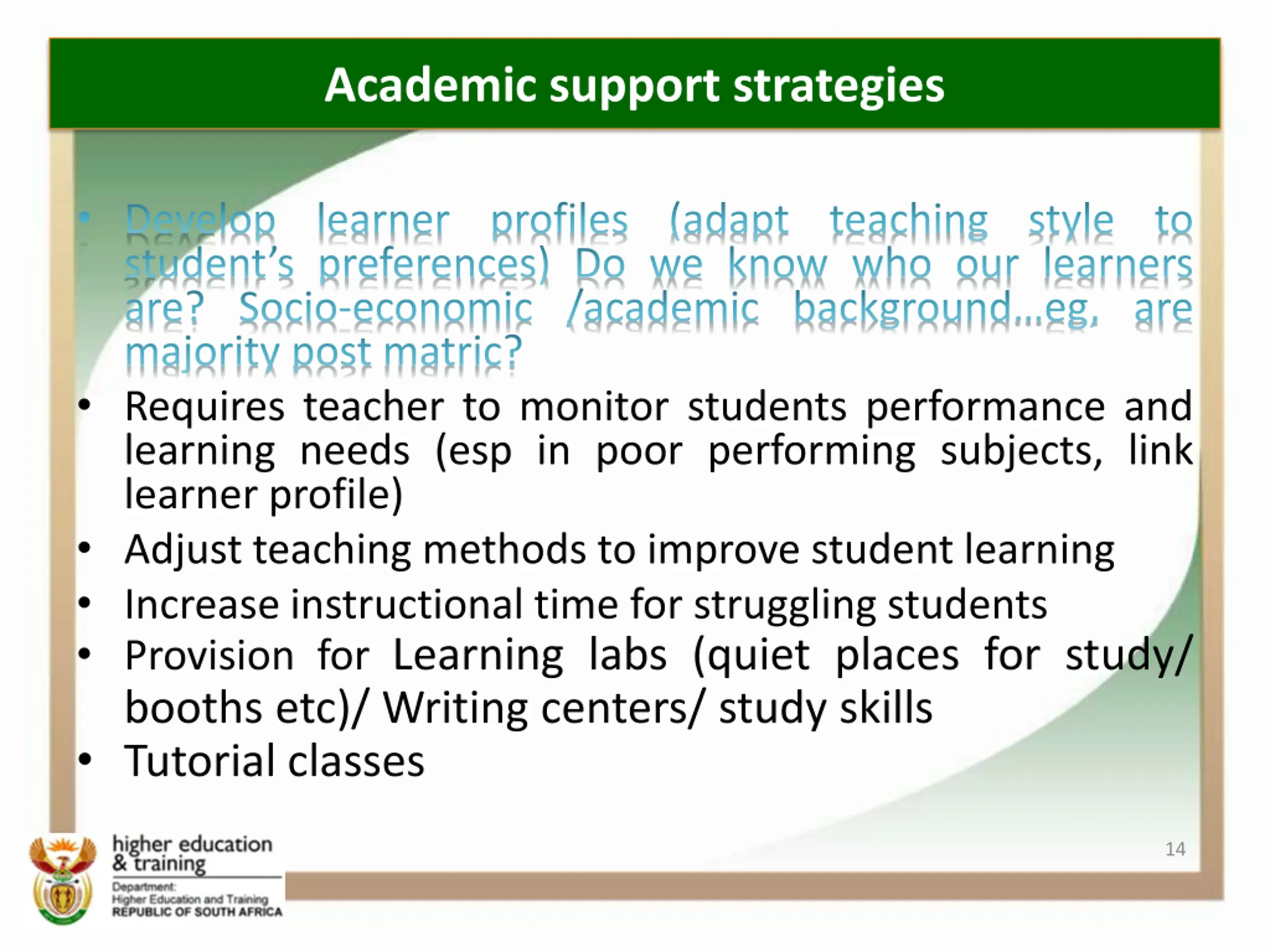 Academic support strategies

• Develop learner profiles (adapt teaching style to student's preferences) Do we know who our learners are? Socio-economic /academic background…eg, are majority post matric?
• Requires teacher to monitor students performance and learning needs (esp in poor performing subjects, link learner profile)
• Adjust teaching methods to improve student learning
• Increase instructional time for struggling students
• Provision for Learning labs (quiet places for study/ booths etc)/ Writing centers/ study skills
• Tutorial classes

higher education & training
Department: Higher Education and Training REPUBLIC OF SOUTH AFRICA

14